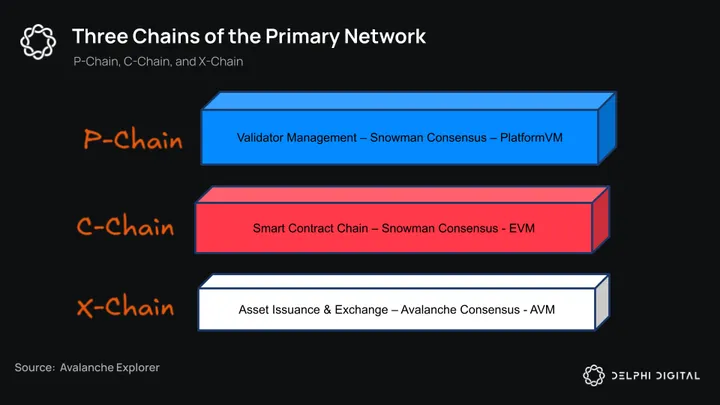 Three Chains of the Primary Network

P-Chain, C-Chain, and X-Chain

P-Chain

Validator Management – Snowman Consensus – PlatformVM

C-Chain

Smart Contract Chain – Snowman Consensus - EVM

X-Chain

Asset Issuance & Exchange – Avalanche Consensus - AVM

Source: Avalanche Explorer

DELPHI DIGITAL